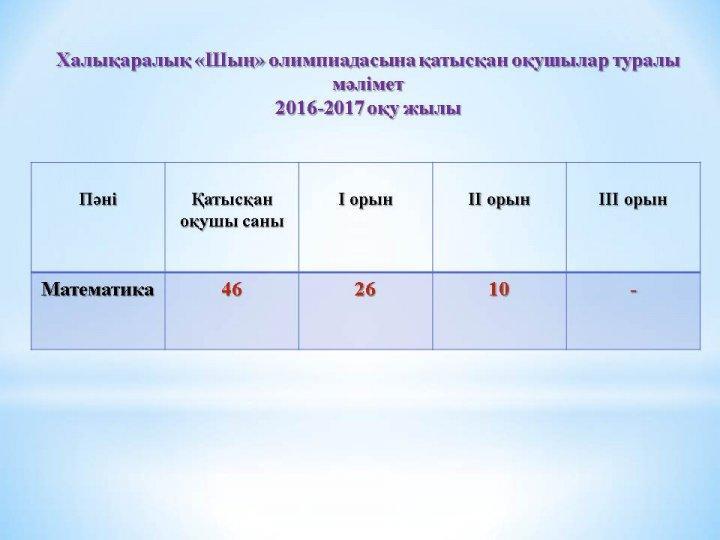 Халықаралық «Шың» олимпиадасына қатысқан оқушылар туралы мәлімет
2016-2017 оқу жылы

| Пәні | Қатысқан оқушы саны | I орын | II орын | III орын |
|---|---|---|---|---|
| Математика | 46 | 26 | 10 | - |